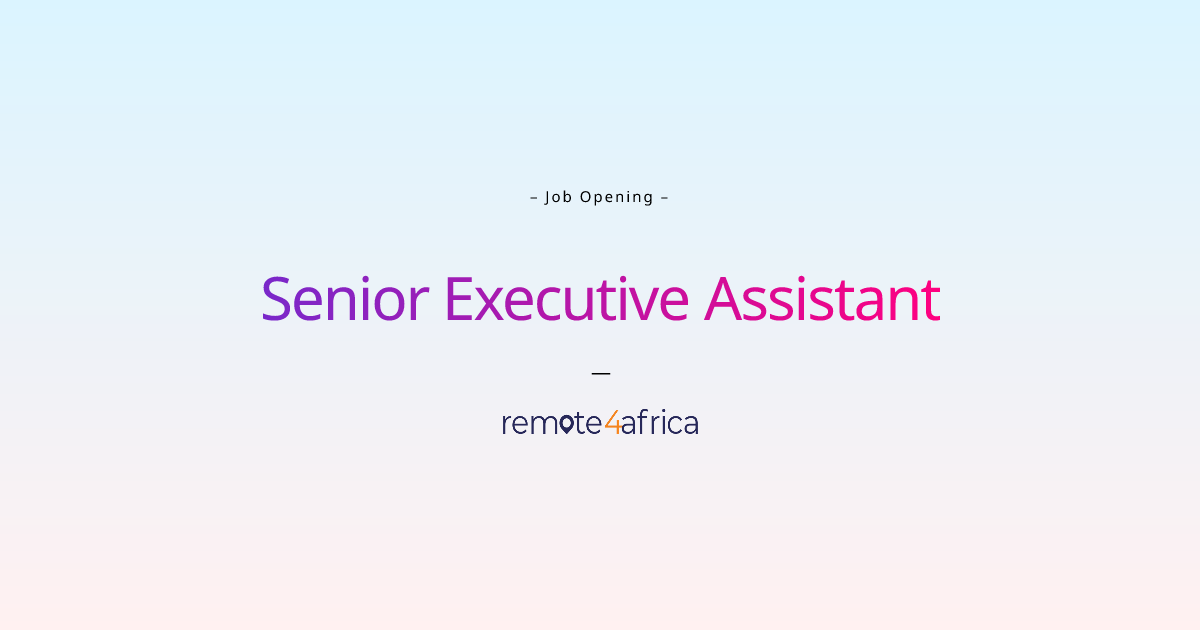 – Job Opening –

Senior Executive Assistant

—

remote4africa